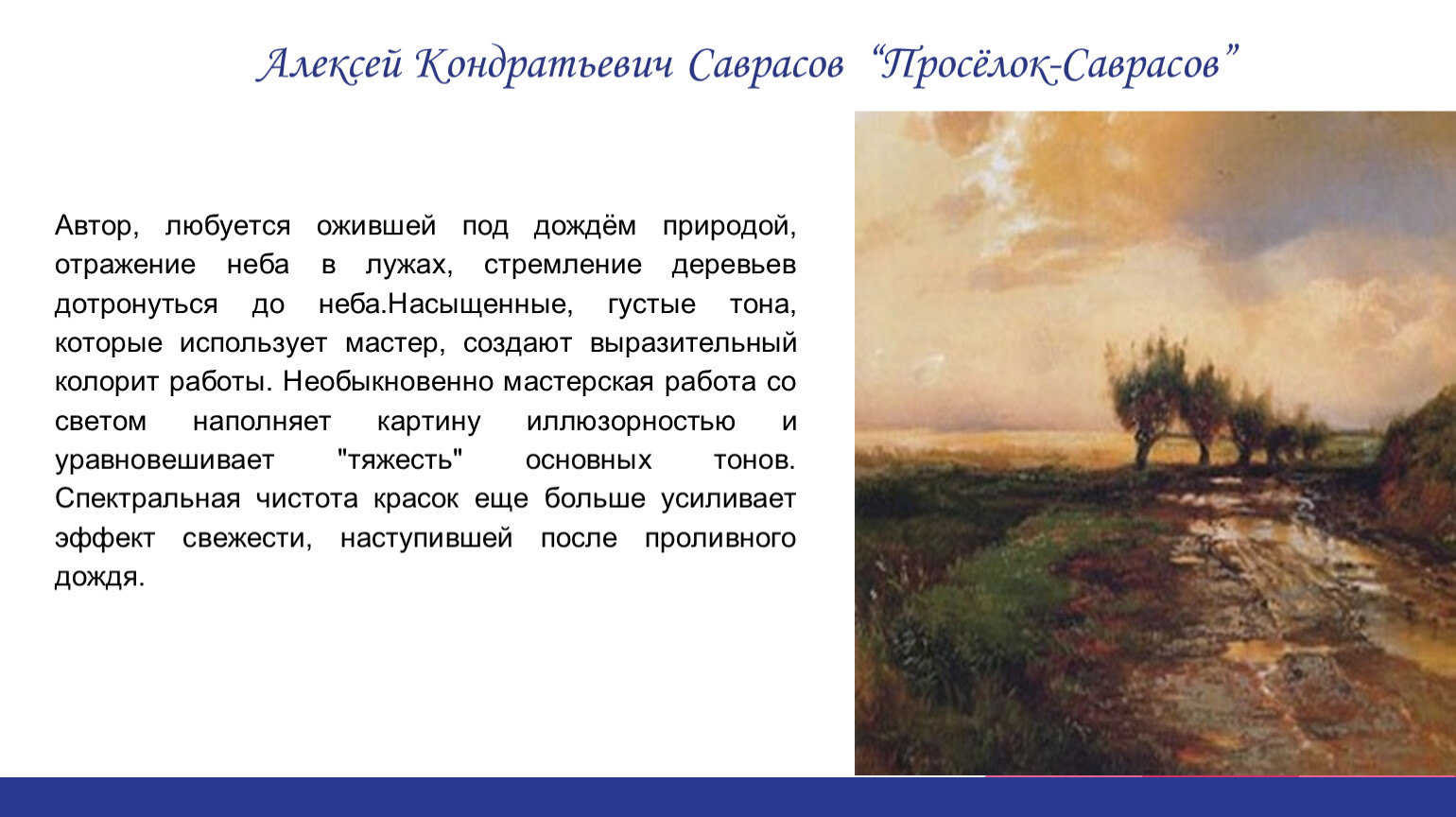 Алексей Кондратьевич Саврасов “Просёлок-Саврасов”

Автор, любуется ожившей под дождём природой, отражение неба в лужах, стремление деревьев дотронуться до неба.Насыщенные, густые тона, которые использует мастер, создают выразительный колорит работы. Необыкновенно мастерская работа со светом наполняет картину иллюзорностью и уравновешивает "тяжесть" основных тонов. Спектральная чистота красок еще больше усиливает эффект свежести, наступившей после проливного дождя.